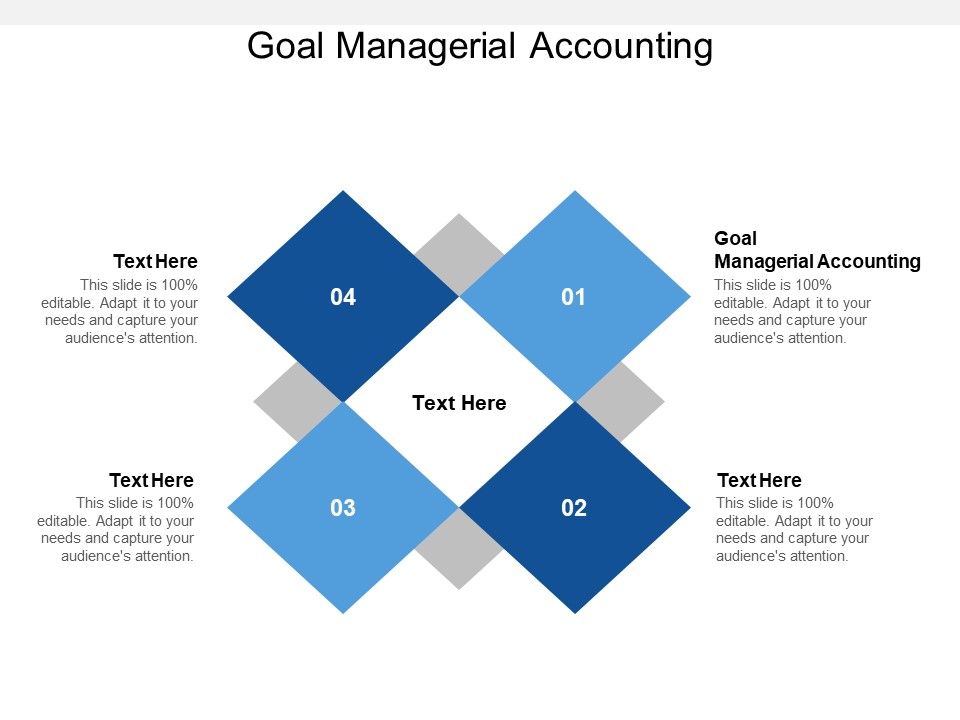 Goal Managerial Accounting

Text Here
This slide is 100% editable. Adapt it to your needs and capture your audience's attention.

04

01

Goal Managerial Accounting
This slide is 100% editable. Adapt it to your needs and capture your audience's attention.

Text Here

Text Here
This slide is 100% editable. Adapt it to your needs and capture your audience's attention.

03

02

Text Here
This slide is 100% editable. Adapt it to your needs and capture your audience's attention.